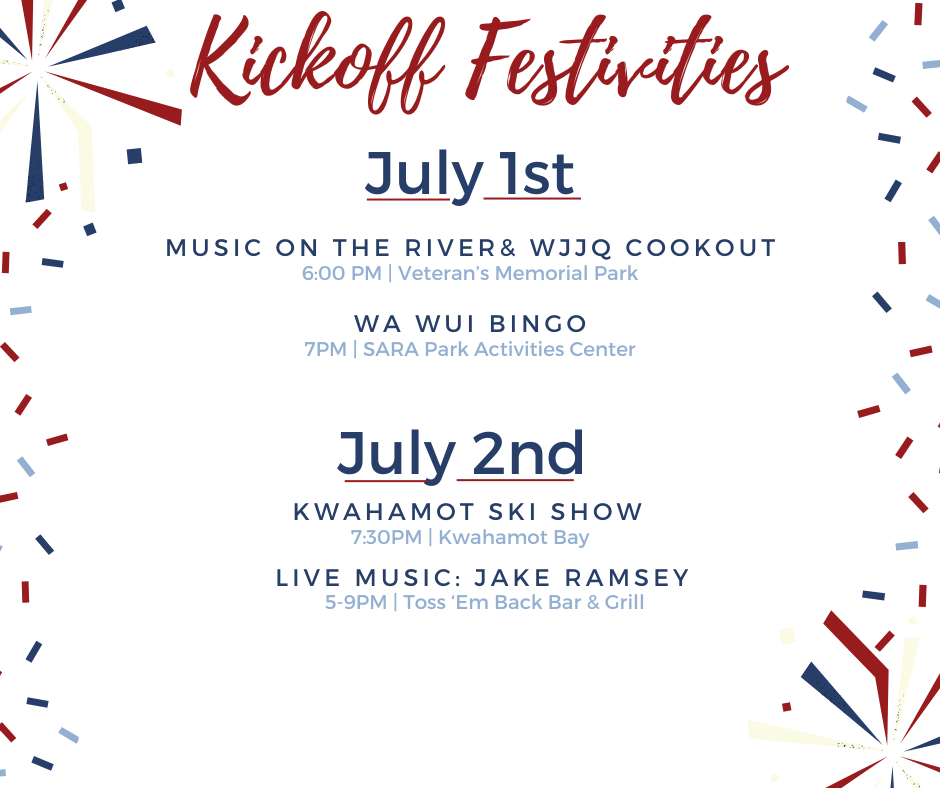 Kickoff Festivities

July 1st

MUSIC ON THE RIVER& WJJQ COOKOUT
6:00 PM | Veteran's Memorial Park

WA WUI BINGO
7PM | SARA Park Activities Center

July 2nd

KWAHAMOT SKI SHOW
7:30PM | Kwahamot Bay

LIVE MUSIC: JAKE RAMSEY
5-9PM | Toss 'Em Back Bar & Grill